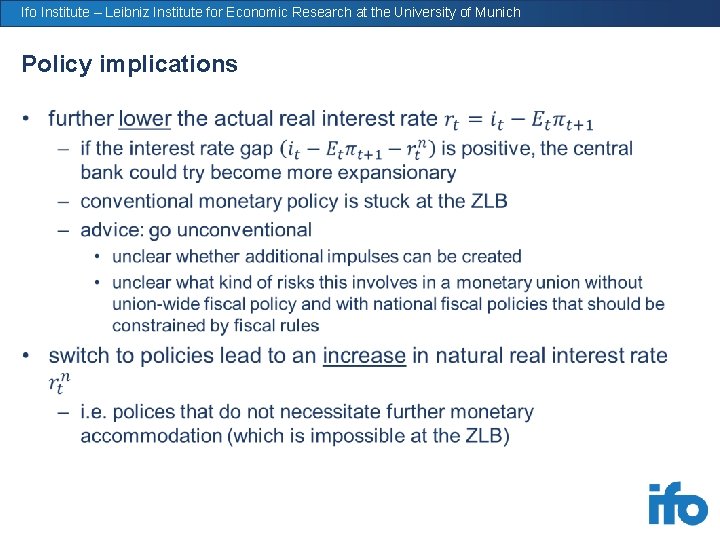 Ifo Institute – Leibniz Institute for Economic Research at the University of Munich

Policy implications

• further lower the actual real interest rate $r_t = i_t - E_t\pi_{t+1}$
– if the interest rate gap $(i_t - E_t\pi_{t+1} - r_t^n)$ is positive, the central bank could try become more expansionary
– conventional monetary policy is stuck at the ZLB
– advice: go unconventional
• unclear whether additional impulses can be created
• unclear what kind of risks this involves in a monetary union without union-wide fiscal policy and with national fiscal policies that should be constrained by fiscal rules
• switch to policies lead to an increase in natural real interest rate $r_t^n$
– i.e. polices that do not necessitate further monetary accommodation (which is impossible at the ZLB)

ifo